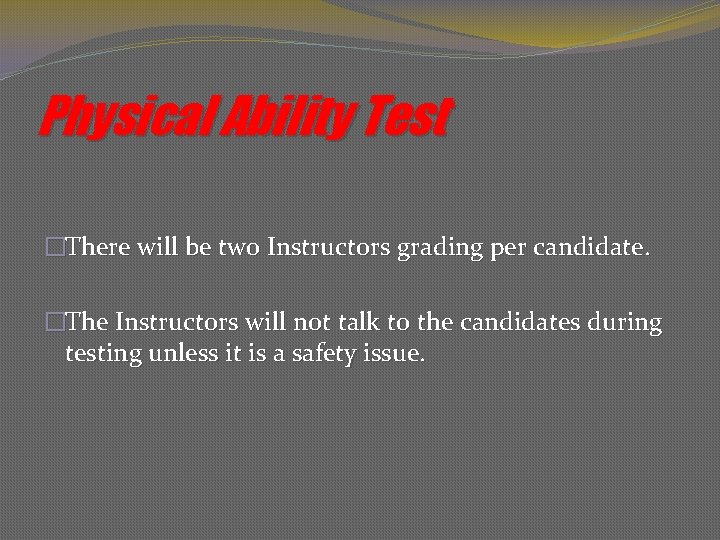 Physical Ability Test

□There will be two Instructors grading per candidate.

□The Instructors will not talk to the candidates during testing unless it is a safety issue.